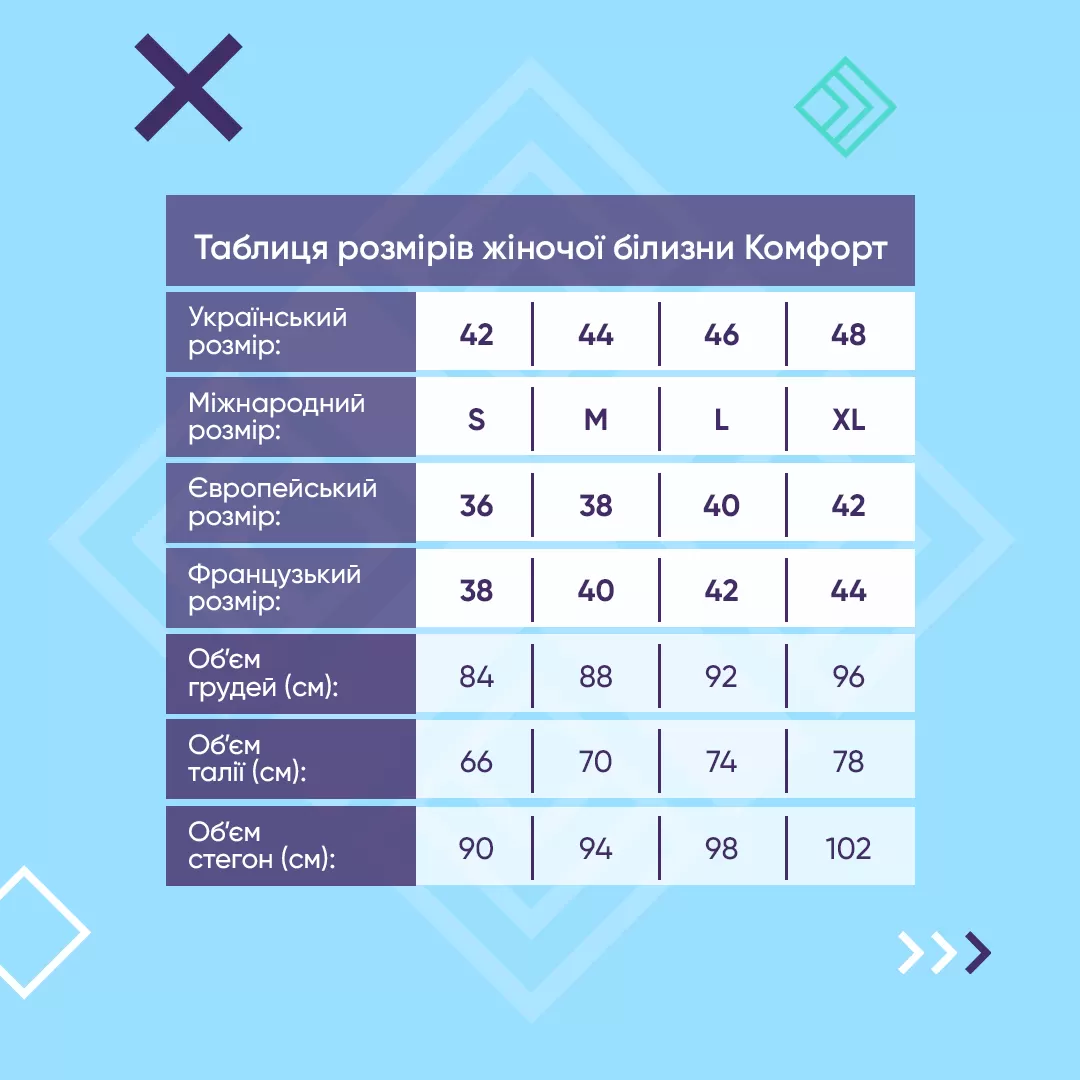 Таблиця розмірів жіночої білизни Комфорт

| Український розмір: | 42 | 44 | 46 | 48 |
|---|---|---|---|---|
| Міжнародний розмір: | S | M | L | XL |
| Європейський розмір: | 36 | 38 | 40 | 42 |
| Французький розмір: | 38 | 40 | 42 | 44 |
| Об'єм грудей (см): | 84 | 88 | 92 | 96 |
| Об'єм талії (см): | 66 | 70 | 74 | 78 |
| Об'єм стегон (см): | 90 | 94 | 98 | 102 |